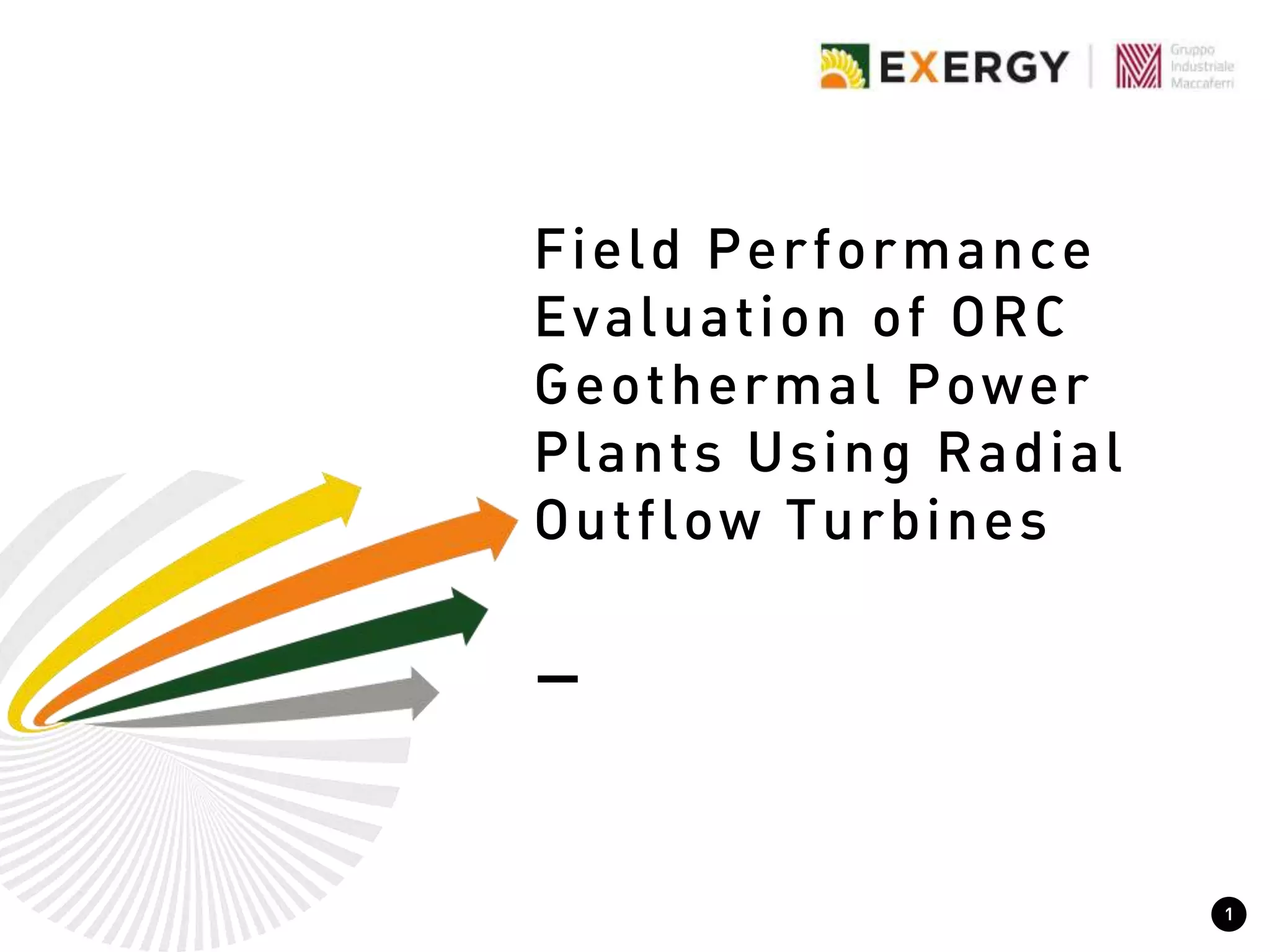 EXERGY

Gruppo Industriale Maccaferri

Field Performance Evaluation of ORC Geothermal Power Plants Using Radial Outflow Turbines

—

1